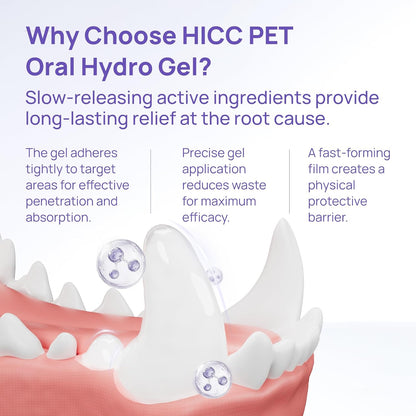 Why Choose HICC PET Oral Hydro Gel?

Slow-releasing active ingredients provide long-lasting relief at the root cause.

The gel adheres tightly to target areas for effective penetration and absorption.

Precise gel application reduces waste for maximum efficacy.

A fast-forming film creates a physical protective barrier.